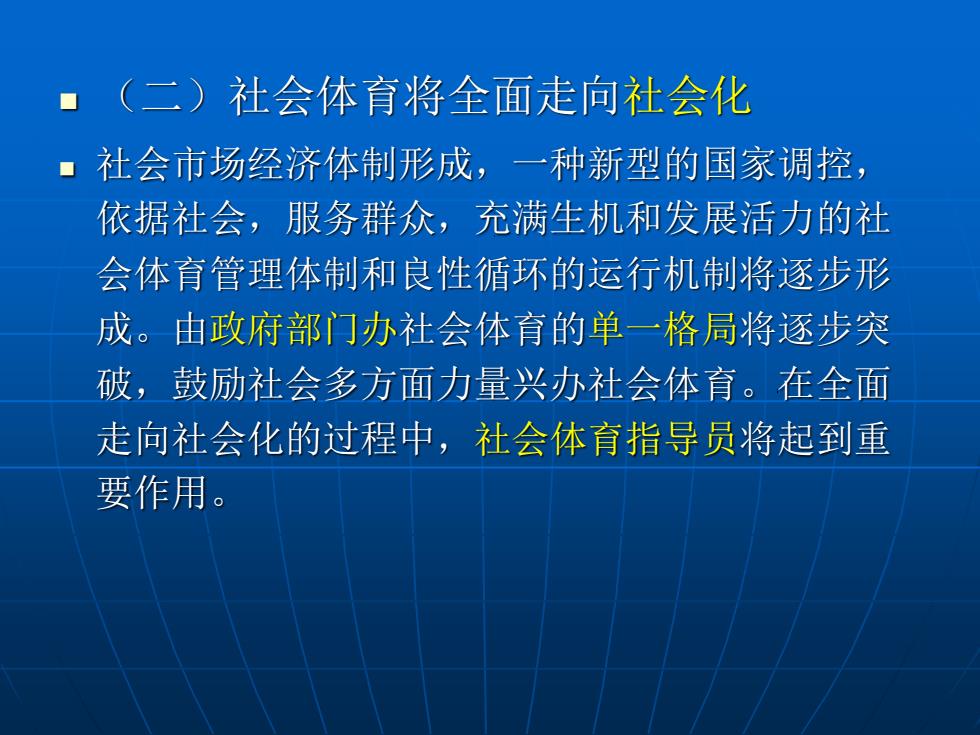 （二）社会体育将全面走向社会化

社会市场经济体制形成，一种新型的国家调控，依据社会，服务群众，充满生机和发展活力的社会体育管理体制和良性循环的运行机制将逐步形成。由政府部门办社会体育的单一格局将逐步突破，鼓励社会多方面力量兴办社会体育。在全面走向社会化的过程中，社会体育指导员将起到重要作用。